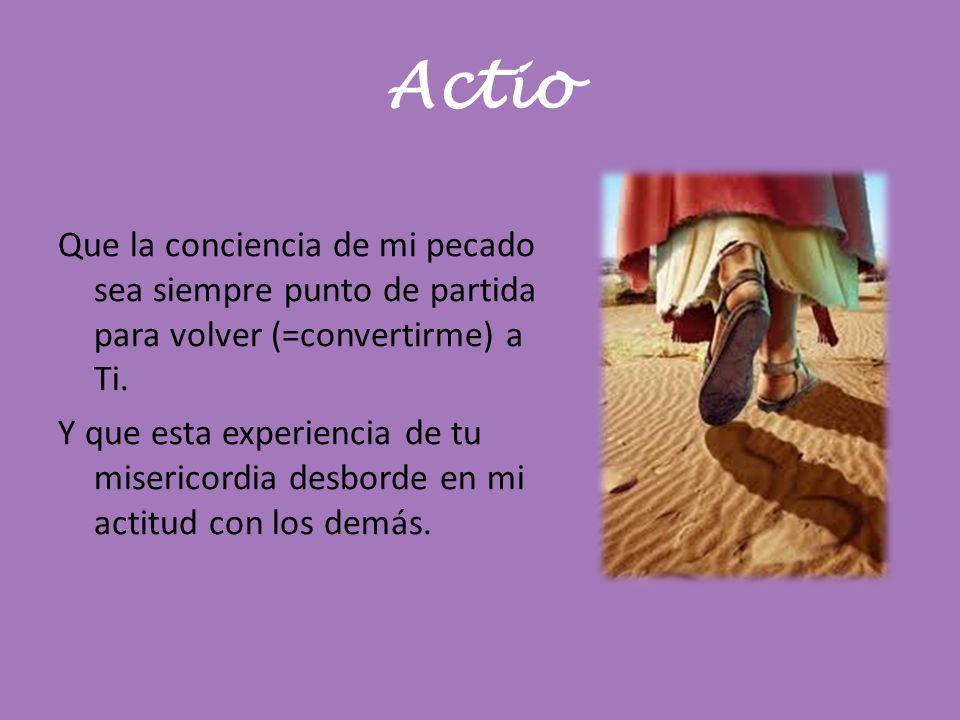 Actio

Que la conciencia de mi pecado sea siempre punto de partida para volver (=convertirme) a Ti.

Y que esta experiencia de tu misericordia desborde en mi actitud con los demás.